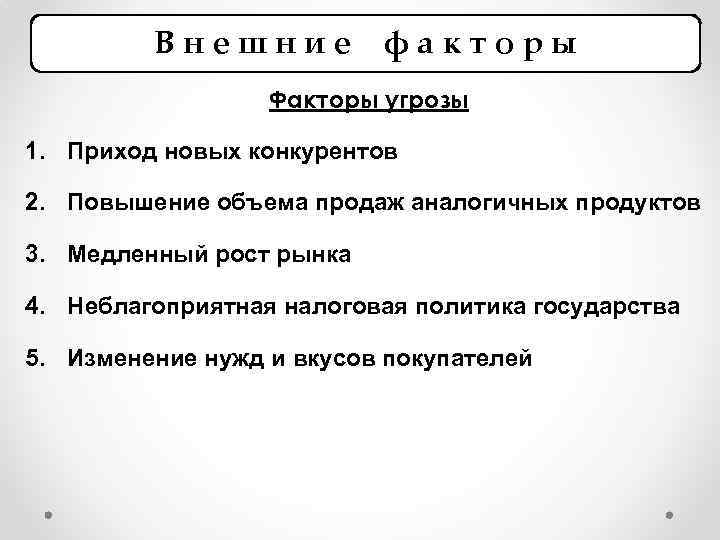 Внешние факторы

Факторы угрозы

1. Приход новых конкурентов

2. Повышение объема продаж аналогичных продуктов

3. Медленный рост рынка

4. Неблагоприятная налоговая политика государства

5. Изменение нужд и вкусов покупателей